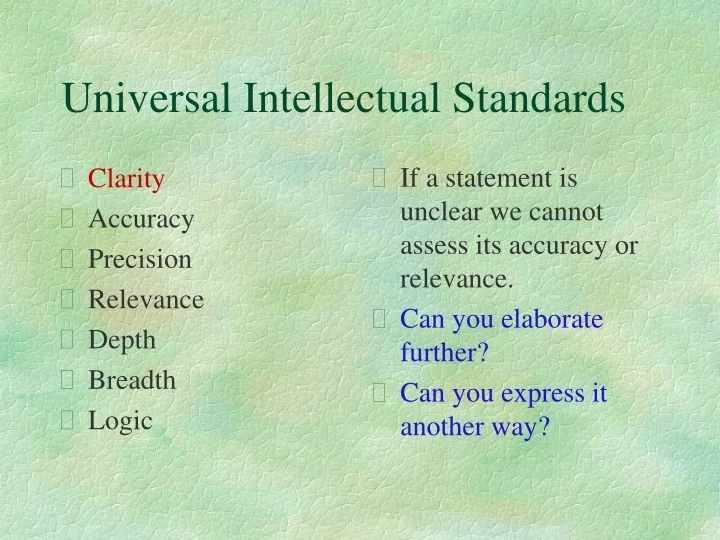 Universal Intellectual Standards

Clarity
Accuracy
Precision
Relevance
Depth
Breadth
Logic

If a statement is unclear we cannot assess its accuracy or relevance.
Can you elaborate further?
Can you express it another way?